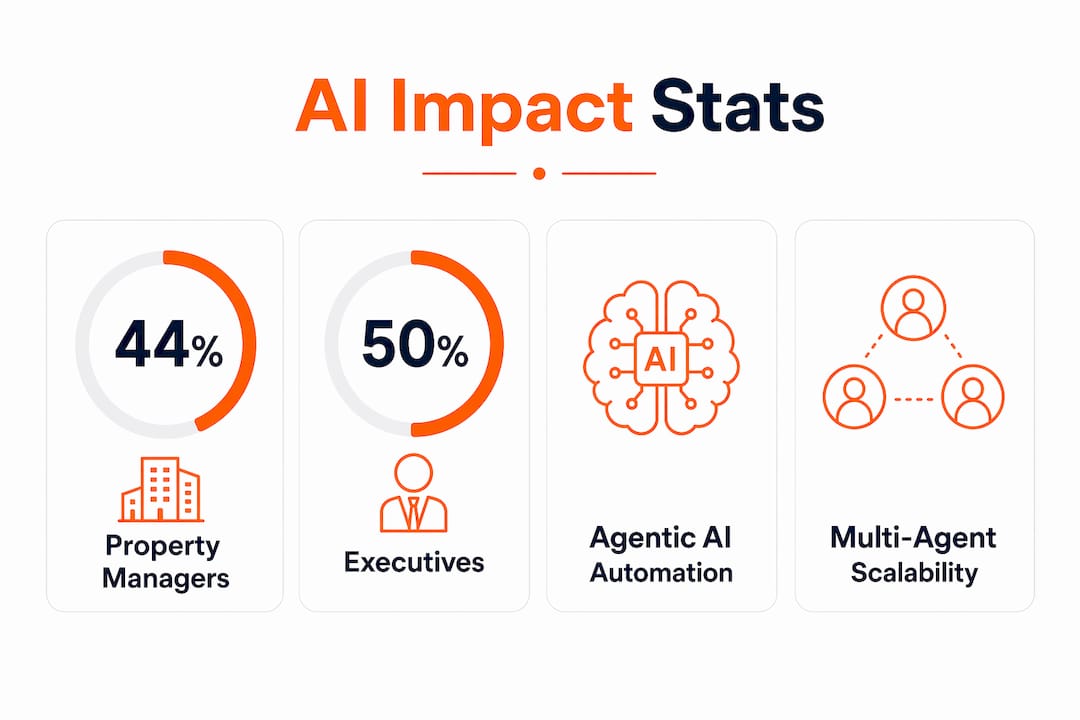 AI Impact Stats

44%

Property Managers

50%

Executives

AI

Agentic AI Automation

Multi-Agent Scalability